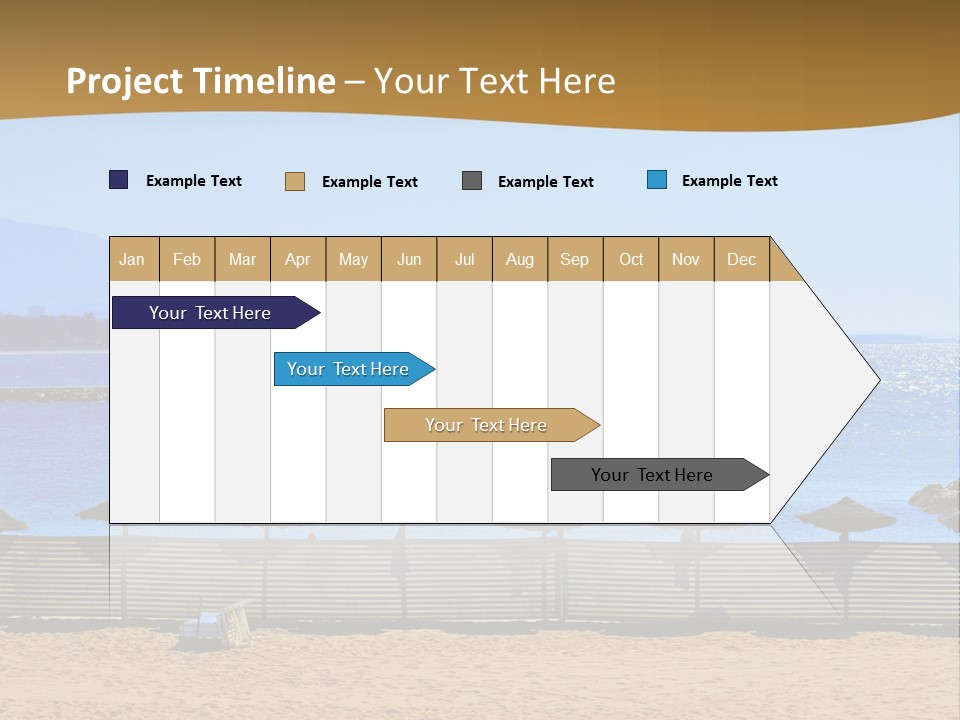 Project Timeline – Your Text Here

Example Text Example Text Example Text Example Text

| Jan | Feb | Mar | Apr | May | Jun | Jul | Aug | Sep | Oct | Nov | Dec |
|---|---|---|---|---|---|---|---|---|---|---|---|

Your Text Here

Your Text Here

Your Text Here

Your Text Here